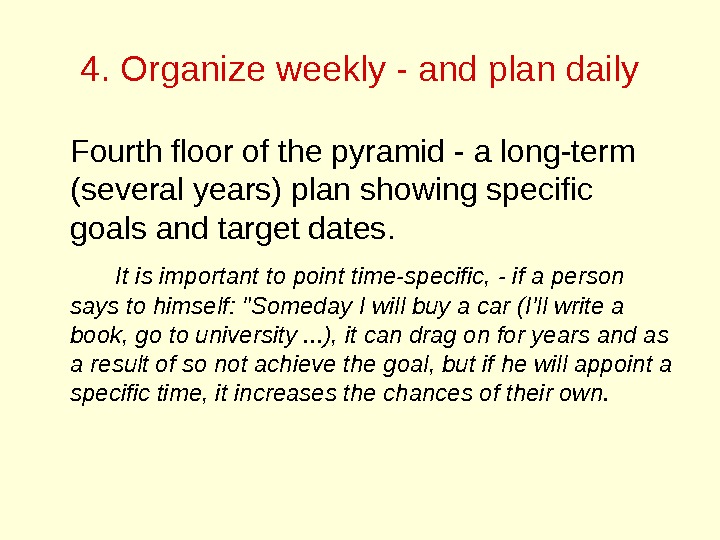 4. Organize weekly - and plan daily

Fourth floor of the pyramid - a long-term (several years) plan showing specific goals and target dates.

It is important to point time-specific, - if a person says to himself: "Someday I will buy a car (I'll write a book, go to university ...), it can drag on for years and as a result of so not achieve the goal, but if he will appoint a specific time, it increases the chances of their own.